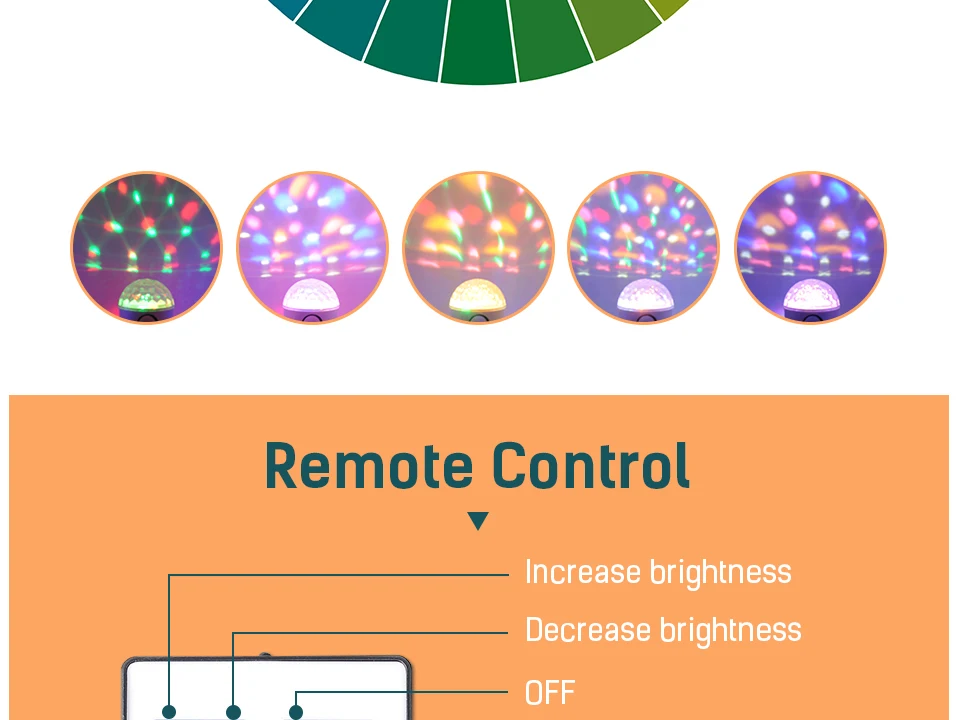 Remote Control

Increase brightness

Decrease brightness

OFF